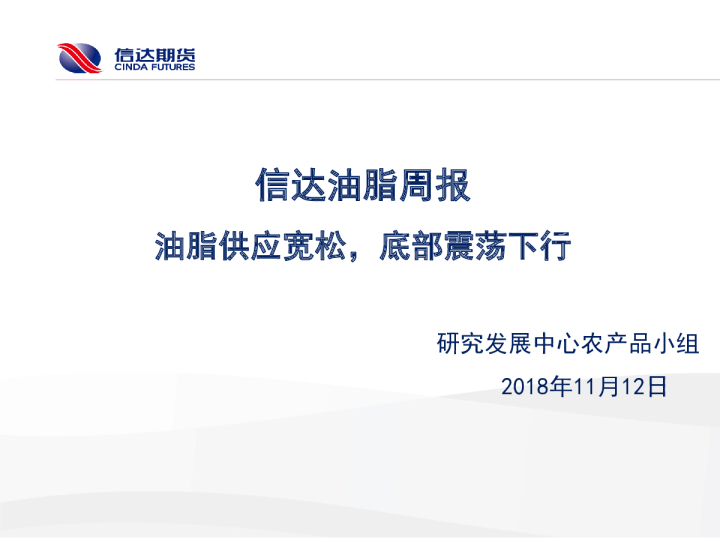 信达期货
CINDA FUTURES

信达油脂周报

油脂供应宽松，底部震荡下行

研究发展中心农产品小组

2018年11月12日